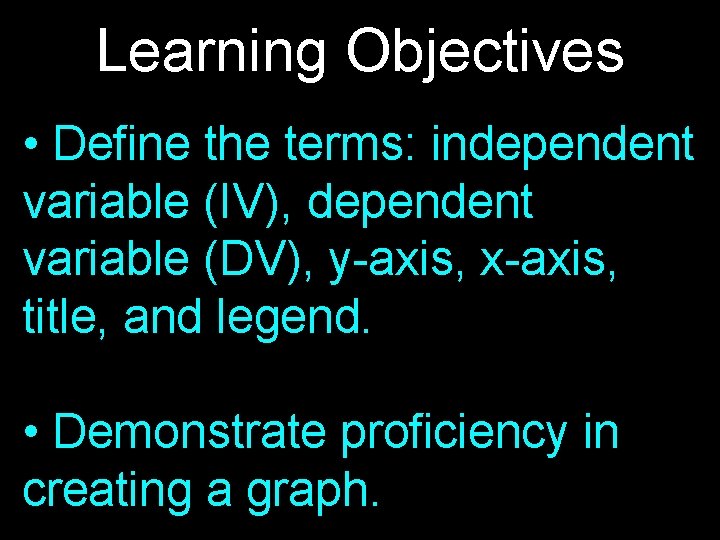 Learning Objectives

• Define the terms: independent variable (IV), dependent variable (DV), y-axis, x-axis, title, and legend.

• Demonstrate proficiency in creating a graph.